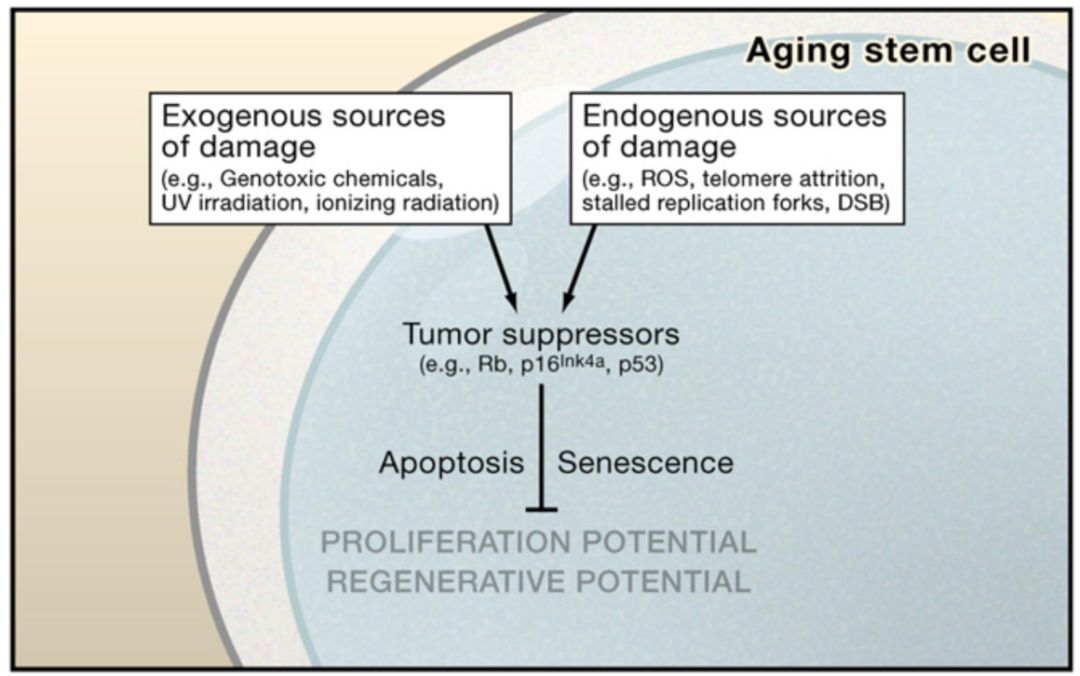 Aging stem cell

Exogenous sources of damage
(e.g., Genotoxic chemicals, UV irradiation, ionizing radiation)

Endogenous sources of damage
(e.g., ROS, telomere attrition, stalled replication forks, DSB)

Tumor suppressors
(e.g., Rb, p16$^{Ink4a}$, p53)

Apoptosis

Senescence

PROLIFERATION POTENTIAL
REGENERATIVE POTENTIAL